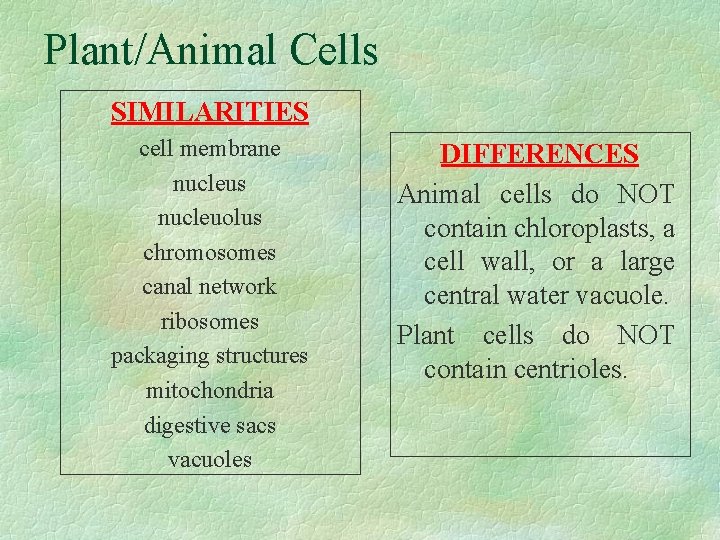 Plant/Animal Cells

SIMILARITIES

cell membrane
nucleus
nucleuolus
chromosomes
canal network
ribosomes
packaging structures
mitochondria
digestive sacs
vacuoles

DIFFERENCES

Animal cells do NOT contain chloroplasts, a cell wall, or a large central water vacuole.

Plant cells do NOT contain centrioles.